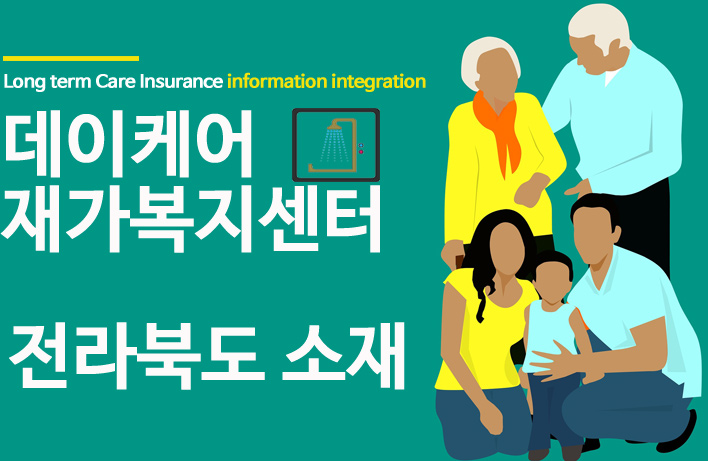 Long term Care Insurance information integration

데이케어
재가복지센터

전라북도 소재